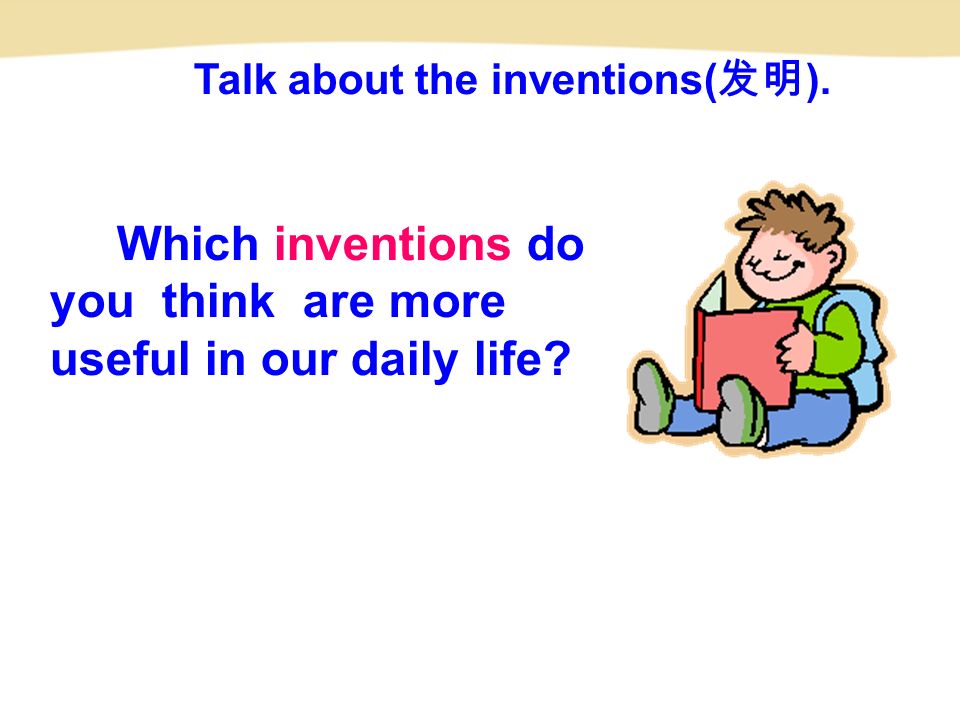 Talk about the inventions(发明).

Which inventions do you think are more useful in our daily life?